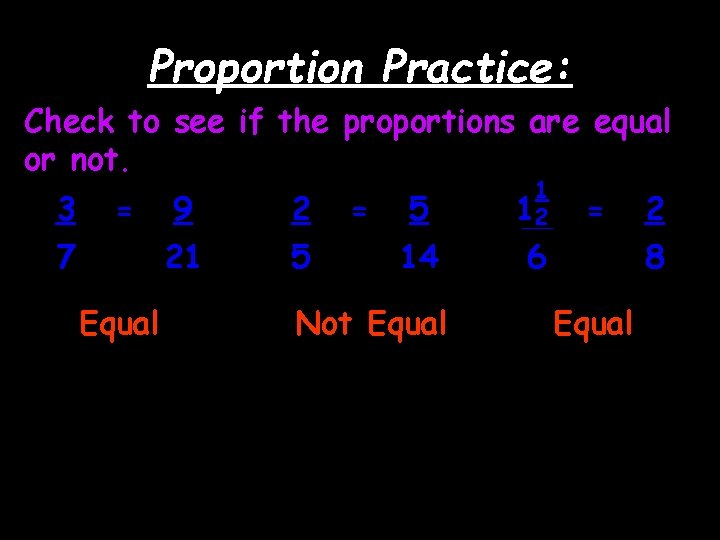 Proportion Practice:

Check to see if the proportions are equal or not.

$\frac{3}{7} = \frac{9}{21}$   $\frac{2}{5} = \frac{5}{14}$   $\frac{1\frac{1}{2}}{6} = \frac{2}{8}$

Equal   Not Equal   Equal